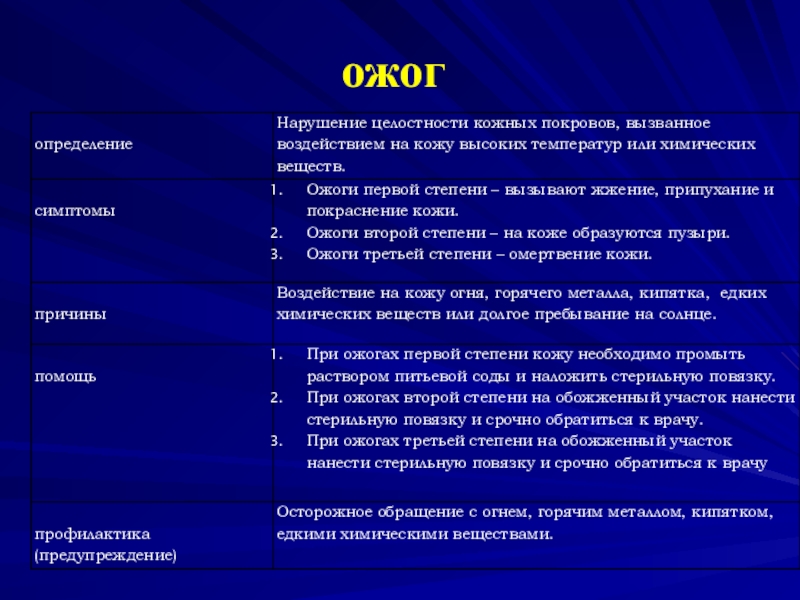 ОЖОГ

| определение | Нарушение целостности кожных покровов, вызванное воздействием на кожу высоких температур или химических веществ. |
|---|---|
| симптомы | 1. Ожоги первой степени – вызывают жжение, припухание и покраснение кожи. 2. Ожоги второй степени – на коже образуются пузыри. 3. Ожоги третьей степени – омертвение кожи. |
| причины | Воздействие на кожу огня, горячего металла, кипятка, едких химических веществ или долгое пребывание на солнце. |
| помощь | 1. При ожогах первой степени кожу необходимо промыть раствором питьевой соды и наложить стерильную повязку. 2. При ожогах второй степени на обожженный участок нанести стерильную повязку и срочно обратиться к врачу. 3. При ожогах третьей степени на обожженный участок нанести стерильную повязку и срочно обратиться к врачу |
| профилактика (предупреждение) | Осторожное обращение с огнем, горячим металлом, кипятком, едкими химическими веществами. |